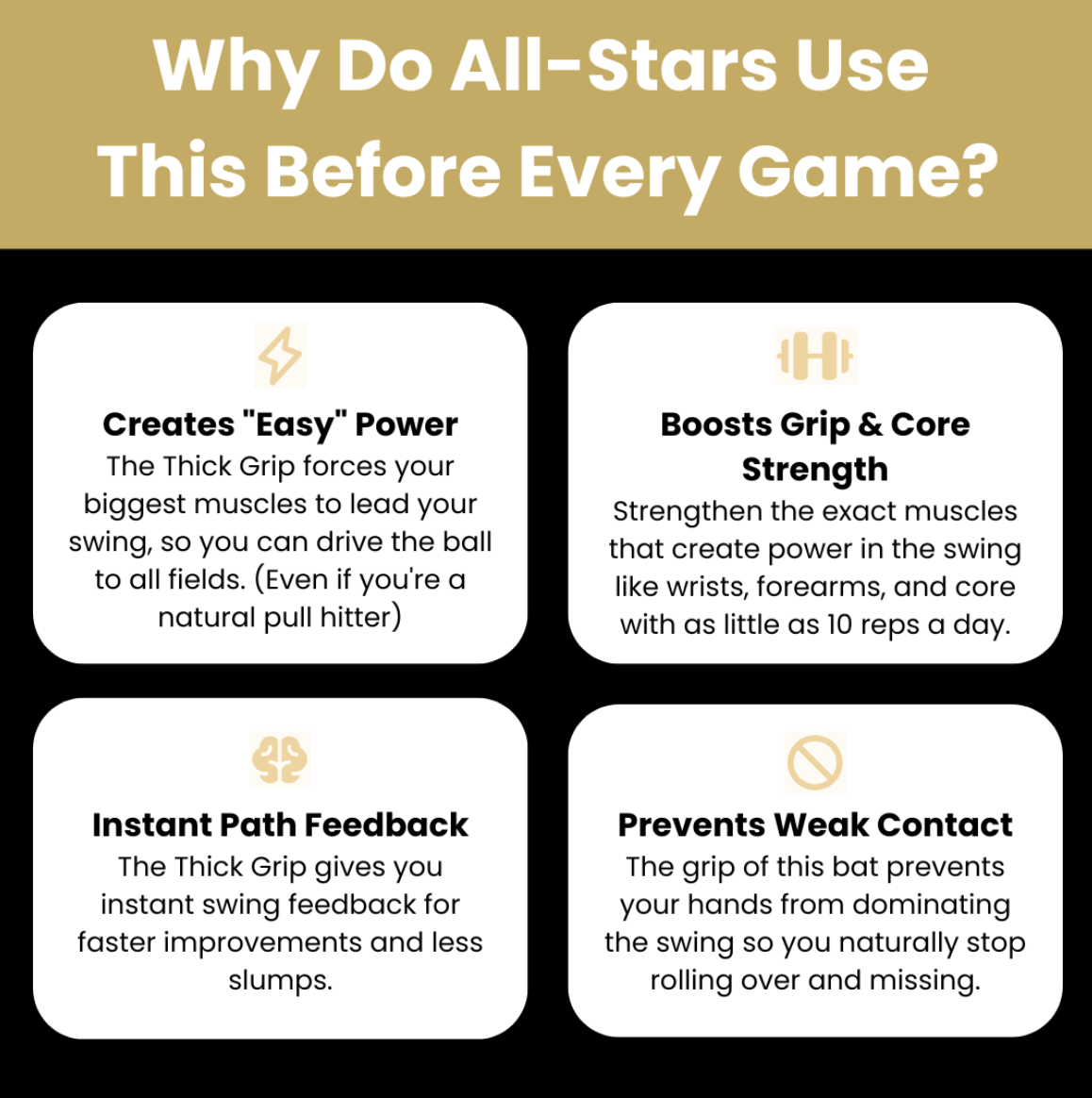 Why Do All-Stars Use This Before Every Game?

Creates "Easy" Power
The Thick Grip forces your biggest muscles to lead your swing, so you can drive the ball to all fields. (Even if you're a natural pull hitter)

Boosts Grip & Core Strength
Strengthen the exact muscles that create power in the swing like wrists, forearms, and core with as little as 10 reps a day.

Instant Path Feedback
The Thick Grip gives you instant swing feedback for faster improvements and less slumps.

Prevents Weak Contact
The grip of this bat prevents your hands from dominating the swing so you naturally stop rolling over and missing.